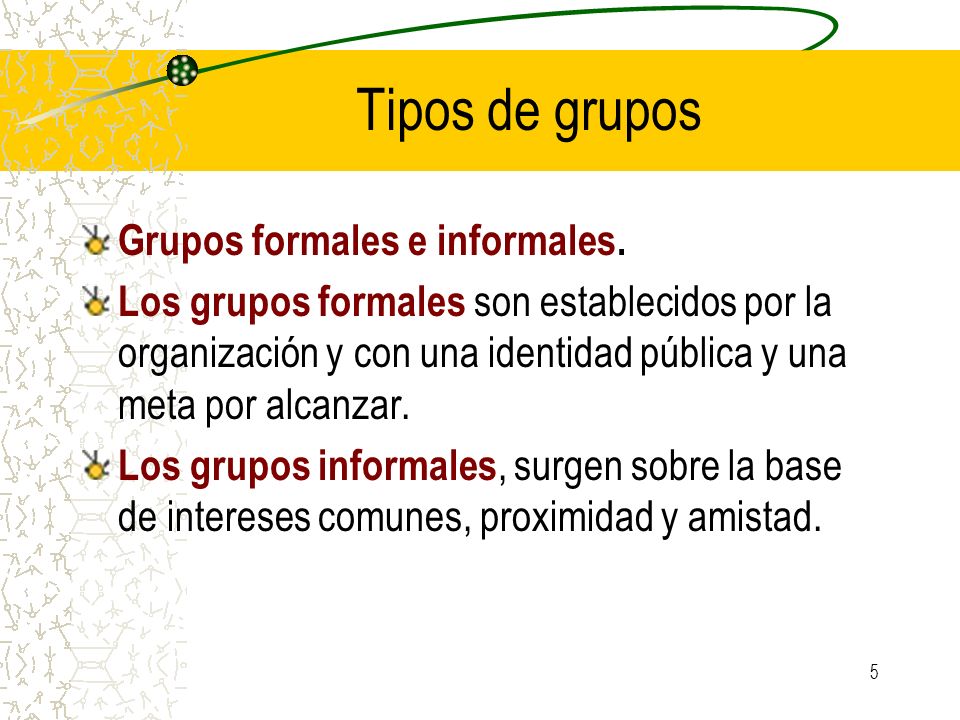 Tipos de grupos

Grupos formales e informales.

Los grupos formales son establecidos por la organización y con una identidad pública y una meta por alcanzar.

Los grupos informales, surgen sobre la base de intereses comunes, proximidad y amistad.

5